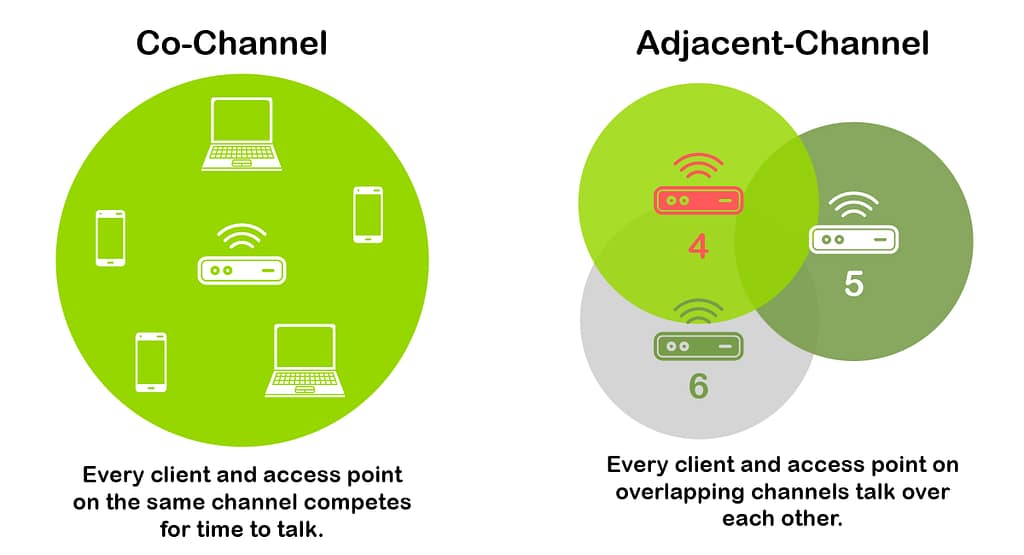 Co-Channel

Every client and access point on the same channel competes for time to talk.

Adjacent-Channel

4

5

6

Every client and access point on overlapping channels talk over each other.